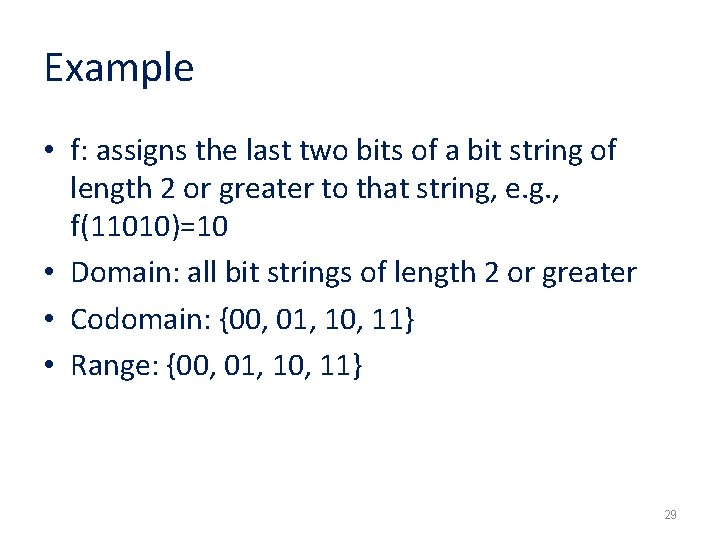 Example

• f: assigns the last two bits of a bit string of length 2 or greater to that string, e.g., f(11010)=10
• Domain: all bit strings of length 2 or greater
• Codomain: {00, 01, 10, 11}
• Range: {00, 01, 10, 11}

29